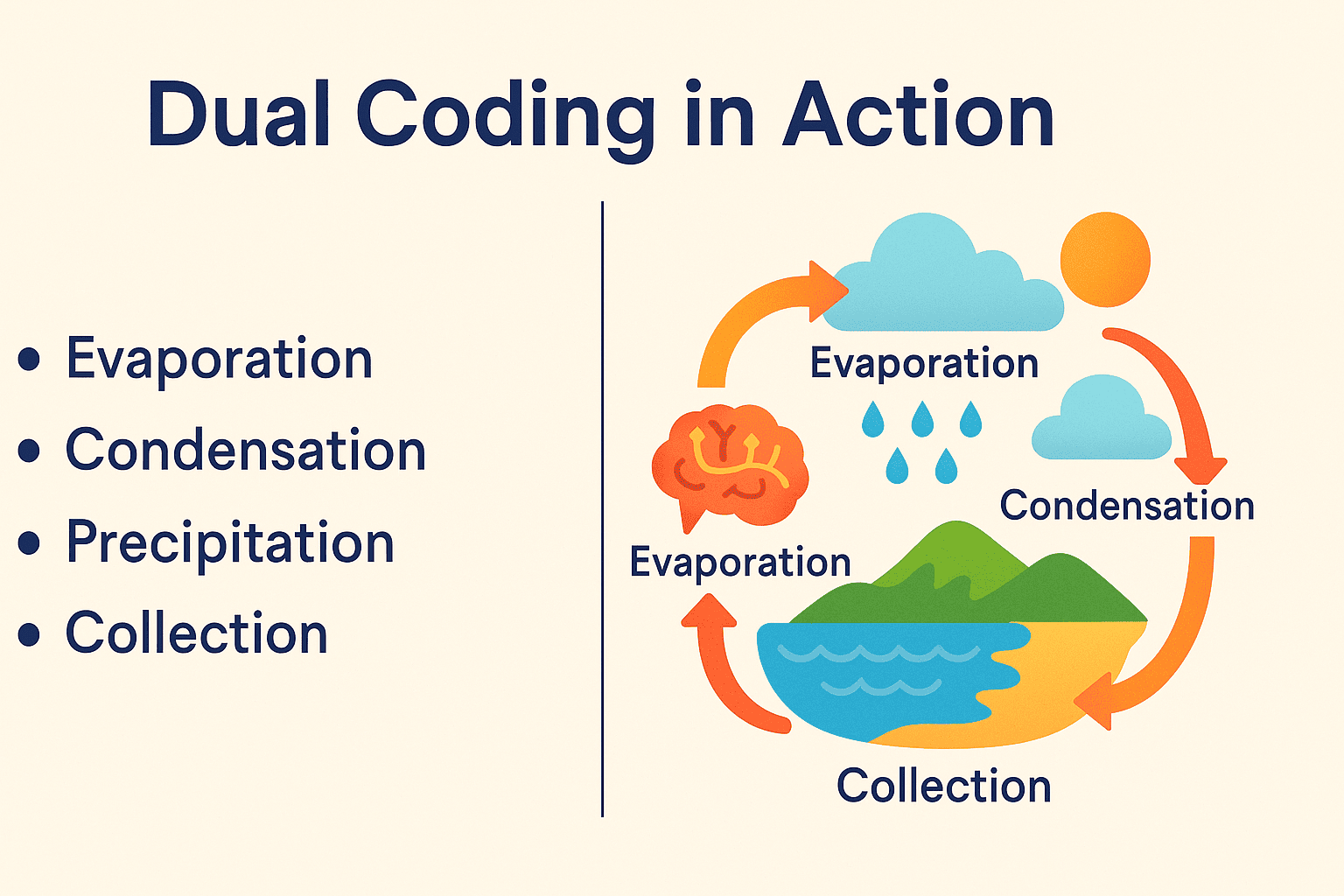 Dual Coding in Action

• Evaporation
• Condensation
• Precipitation
• Collection

Evaporation

Condensation

Evaporation

Collection